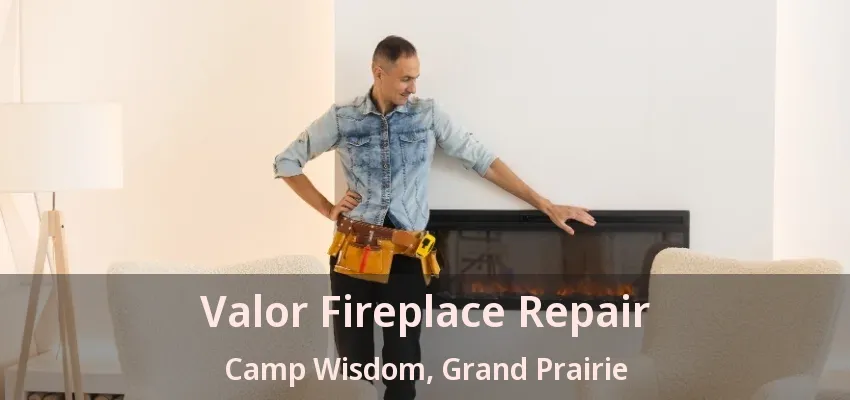 Valor Fireplace Repair
Camp Wisdom, Grand Prairie